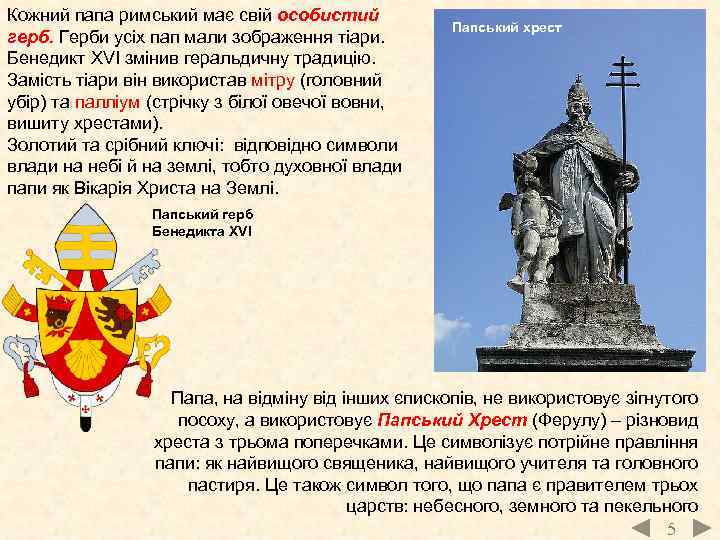 Кожний папа римський має свій особистий герб. Герби усіх пап мали зображення тіари. Бенедикт XVI змінив геральдичну традицію. Замість тіари він використав мітру (головний убір) та палліум (стрічку з білої овечої вовни, вишиту хрестами).
Золотий та срібний ключі: відповідно символи влади на небі й на землі, тобто духовної влади папи як Вікарія Христа на Землі.

Папський хрест

Папський герб Бенедикта XVI

Папа, на відміну від інших єпископів, не використовує зігнутого посоху, а використовує Папський Хрест (Ферулу) – різновид хреста з трьома поперечками. Це символізує потрійне правління папи: як найвищого священика, найвищого учителя та головного пастиря. Це також символ того, що папа є правителем трьох царств: небесного, земного та пекельного

5